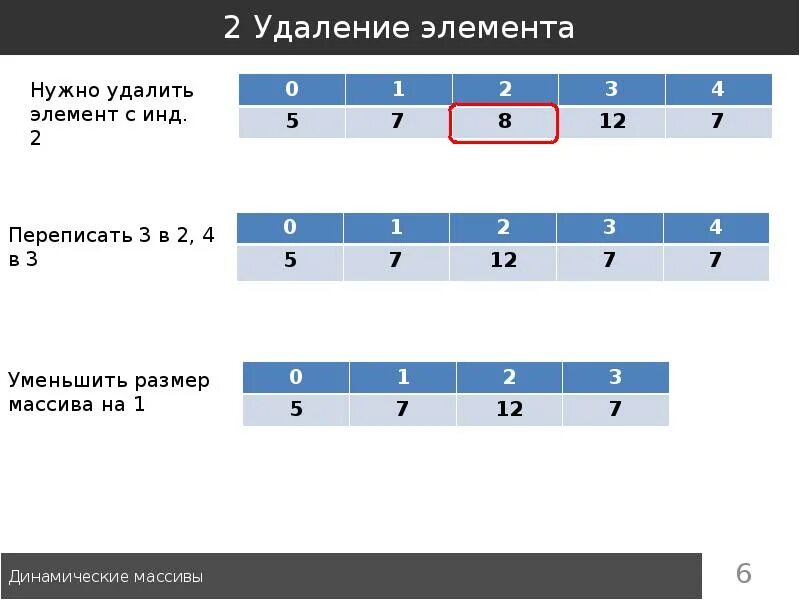 2 Удаление элемента

Нужно удалить элемент с инд. 2

| 0 | 1 | 2 | 3 | 4 |
|---|---|---|---|---|
| 5 | 7 | 8 | 12 | 7 |

Переписать 3 в 2, 4 в 3

| 0 | 1 | 2 | 3 | 4 |
|---|---|---|---|---|
| 5 | 7 | 12 | 7 | 7 |

Уменьшить размер массива на 1

| 0 | 1 | 2 | 3 |
|---|---|---|---|
| 5 | 7 | 12 | 7 |

Динамические массивы

6